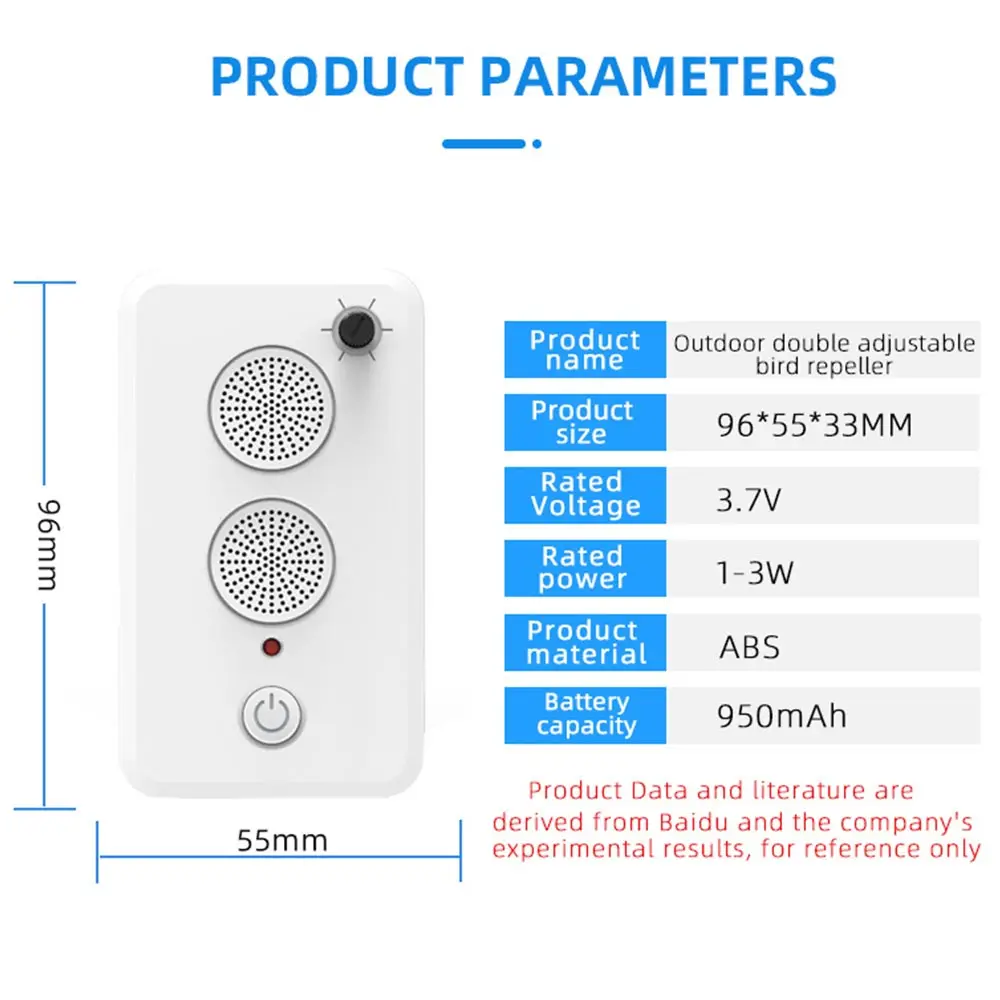 PRODUCT PARAMETERS

96mm

55mm

| Product name | Outdoor double adjustable bird repeller |
|---|---|
| Product size | 96*55*33MM |
| Rated Voltage | 3.7V |
| Rated power | 1-3W |
| Product material | ABS |
| Battery capacity | 950mAh |

Product Data and literature are derived from Baidu and the company's experimental results, for reference only